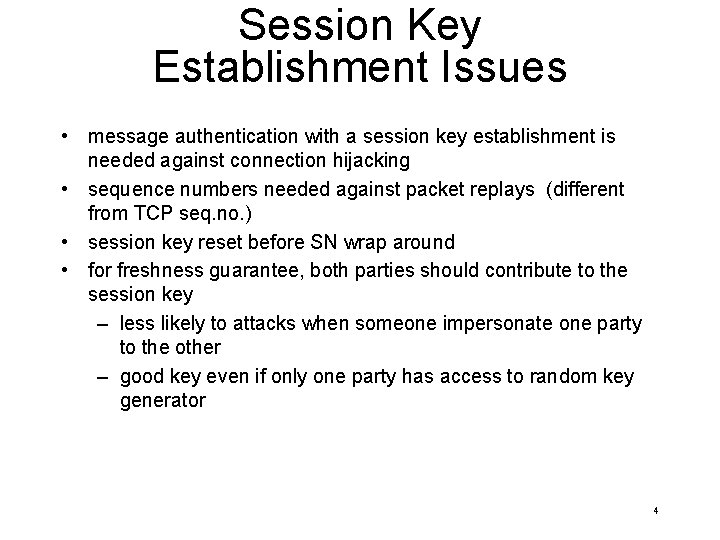 Session Key
Establishment Issues

• message authentication with a session key establishment is needed against connection hijacking
• sequence numbers needed against packet replays (different from TCP seq.no.)
• session key reset before SN wrap around
• for freshness guarantee, both parties should contribute to the session key
– less likely to attacks when someone impersonate one party to the other
– good key even if only one party has access to random key generator

4